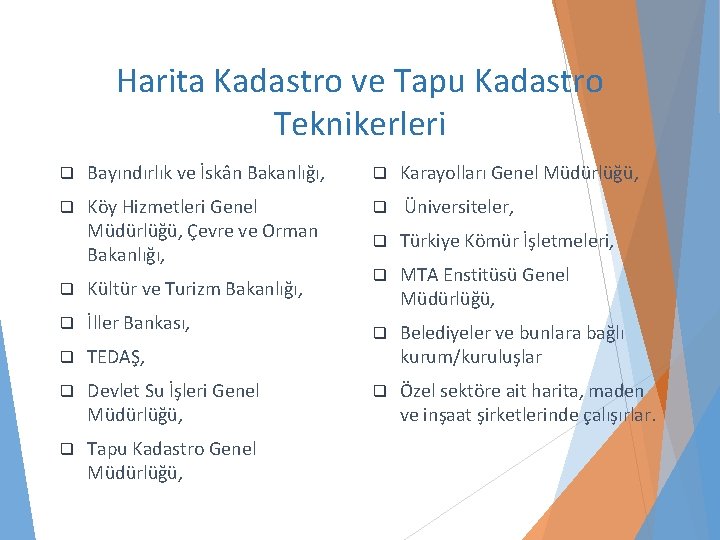 Harita Kadastro ve Tapu Kadastro Teknikerleri

❑ Bayındırlık ve İskân Bakanlığı,

❑ Köy Hizmetleri Genel Müdürlüğü, Çevre ve Orman Bakanlığı,

❑ Kültür ve Turizm Bakanlığı,

❑ İller Bankası,

❑ TEDAŞ,

❑ Devlet Su İşleri Genel Müdürlüğü,

❑ Tapu Kadastro Genel Müdürlüğü,

❑ Karayolları Genel Müdürlüğü,

❑ Üniversiteler,

❑ Türkiye Kömür İşletmeleri,

❑ MTA Enstitüsü Genel Müdürlüğü,

❑ Belediyeler ve bunlara bağlı kurum/kuruluşlar

❑ Özel sektöre ait harita, maden ve inşaat şirketlerinde çalışırlar.